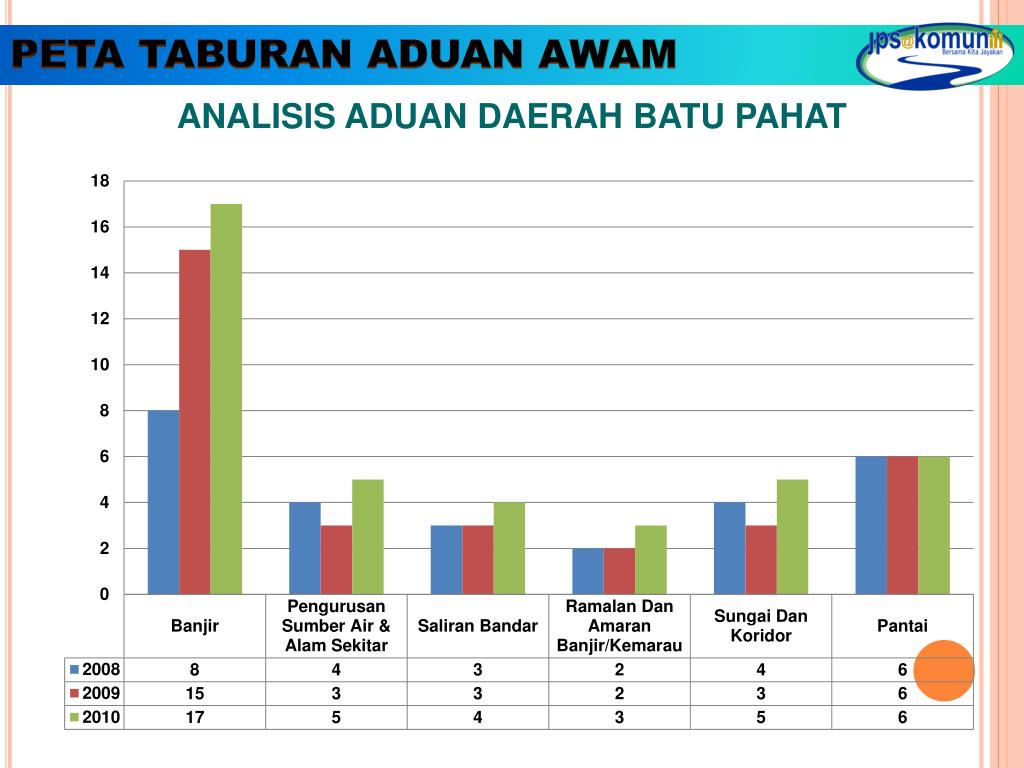 PETA TABURAN ADUAN AWAM

jps@komuniti
Bersama Kita Jayakan

ANALISIS ADUAN DAERAH BATU PAHAT

18
16
14
12
10
8
6
4
2
0

| | Banjir | Pengurusan Sumber Air & Alam Sekitar | Saliran Bandar | Ramalan Dan Amaran Banjir/Kemarau | Sungai Dan Koridor | Pantai |
|---|---|---|---|---|---|---|
| 2008 | 8 | 4 | 3 | 2 | 4 | 6 |
| 2009 | 15 | 3 | 3 | 2 | 3 | 6 |
| 2010 | 17 | 5 | 4 | 3 | 5 | 6 |